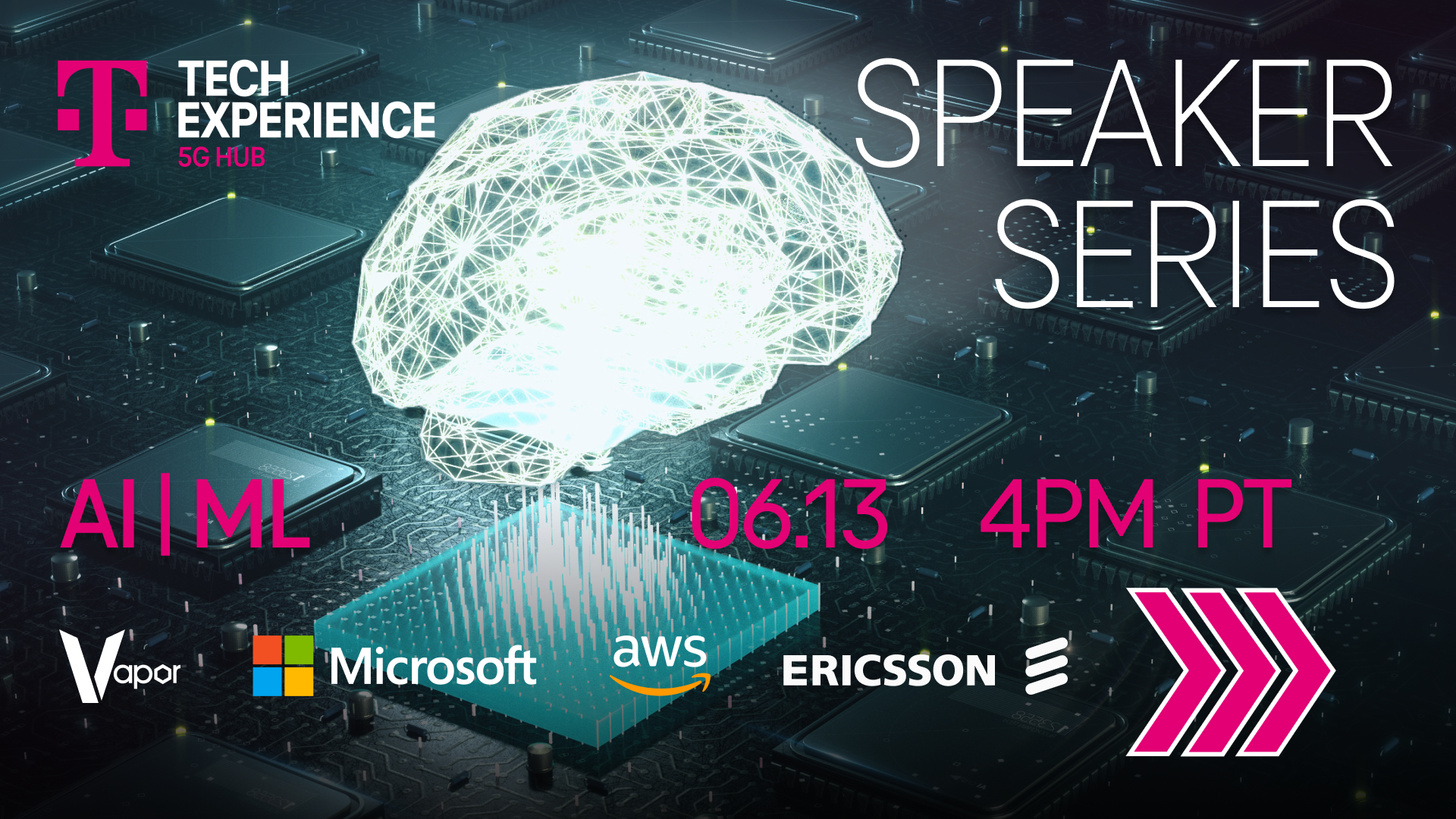 T TECH EXPERIENCE 5G HUB

SPEAKER SERIES

AI | ML 06.13 4PM PT

Vapor Microsoft aws ERICSSON